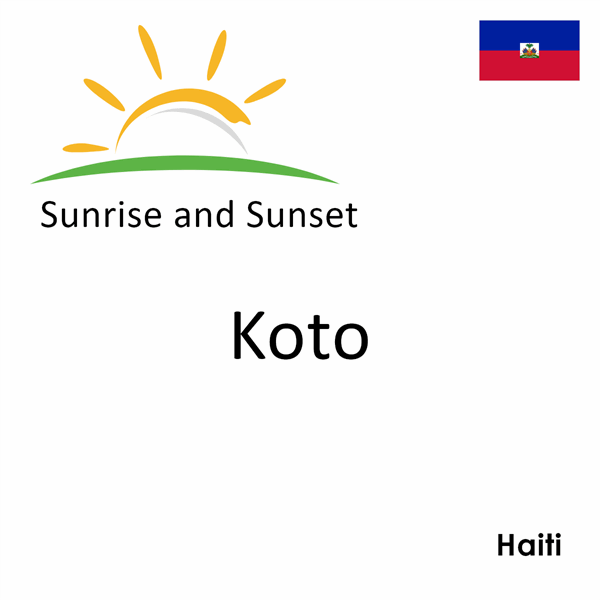 Sunrise and Sunset

Koto

Haiti